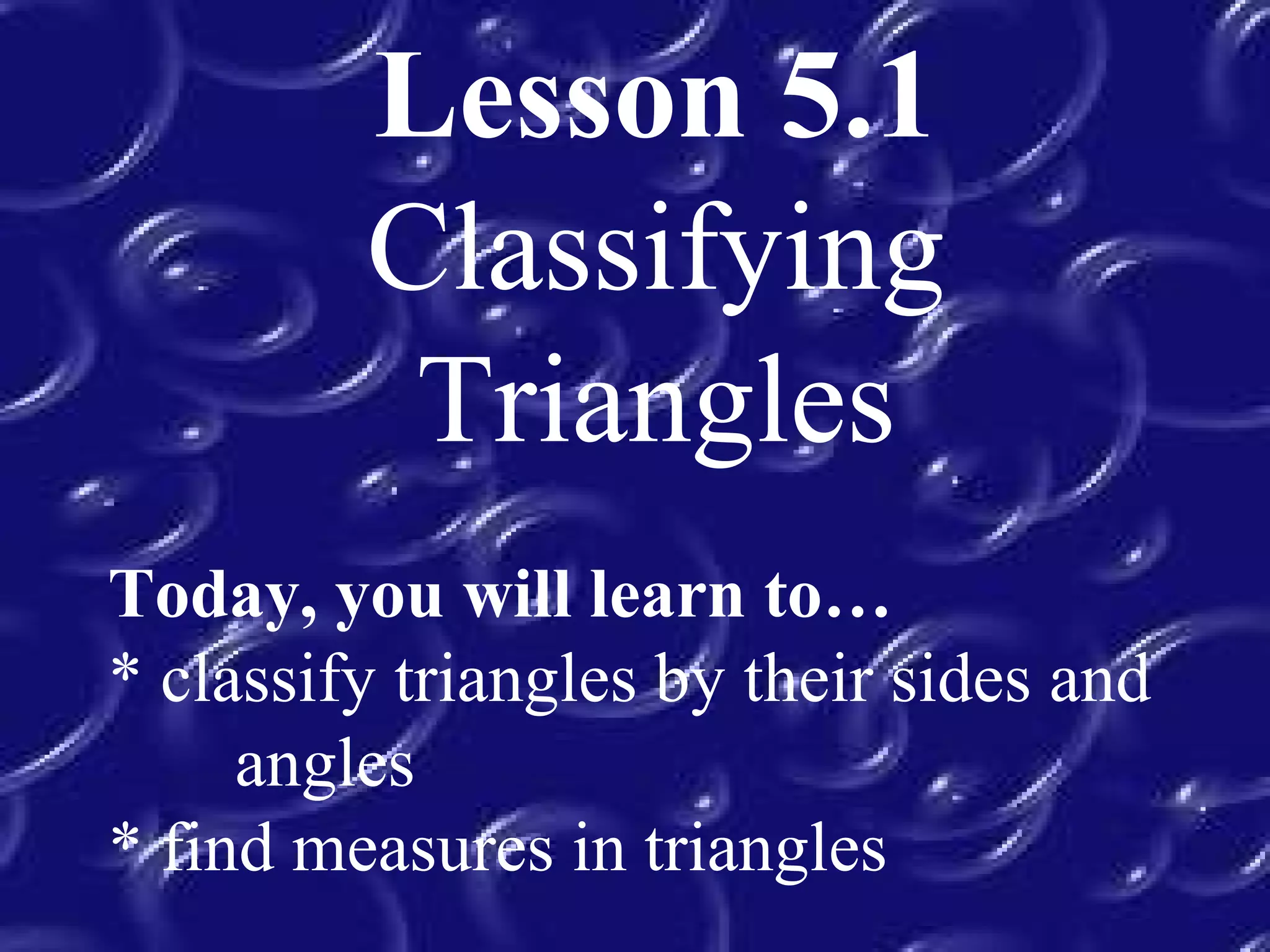 Lesson 5.1
Classifying Triangles

Today, you will learn to…
* classify triangles by their sides and angles
* find measures in triangles